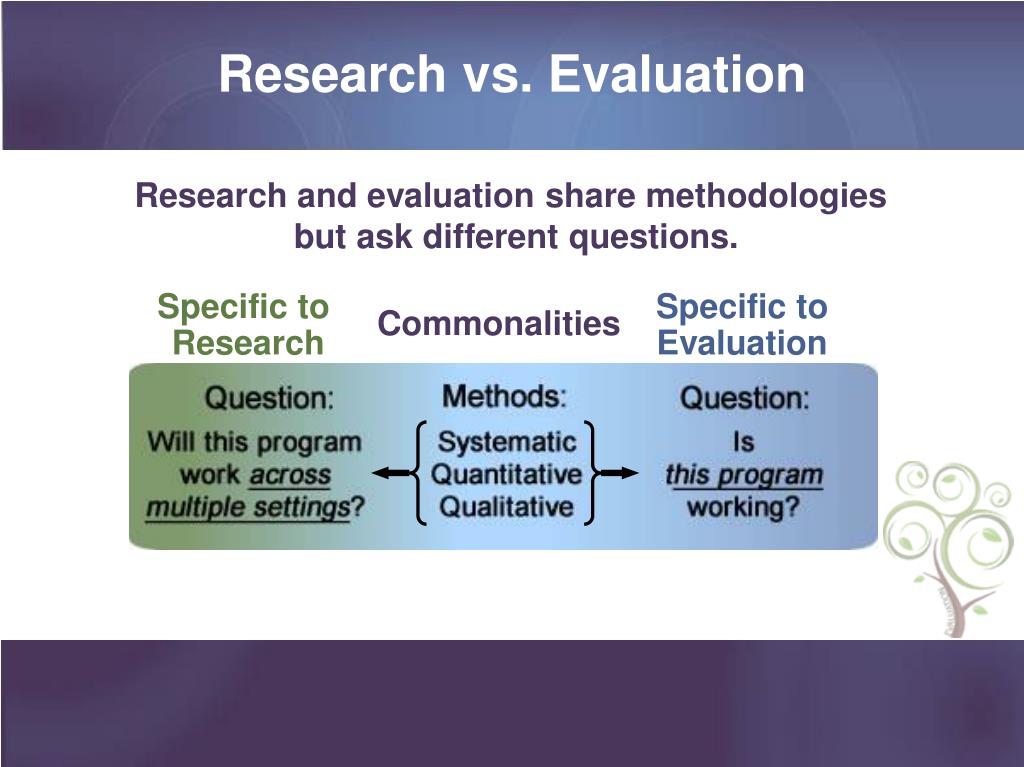 Research vs. Evaluation

Research and evaluation share methodologies but ask different questions.

Specific to Research

Commonalities

Specific to Evaluation

Question:
Will this program work across multiple settings?

Methods:
Systematic
Quantitative
Qualitative

Question:
Is this program working?